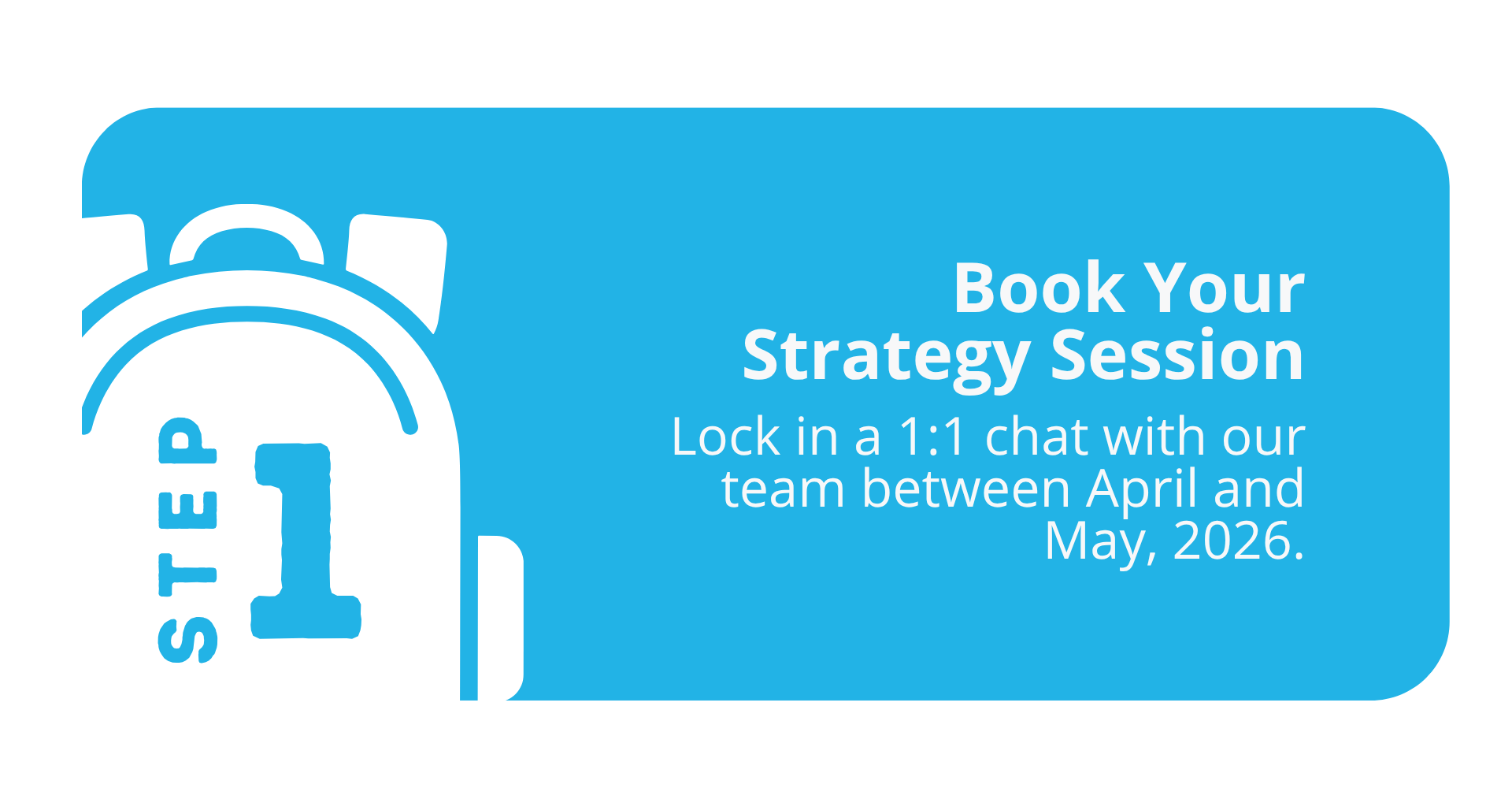 STEP 1

Book Your Strategy Session

Lock in a 1:1 chat with our team between April and May, 2026.